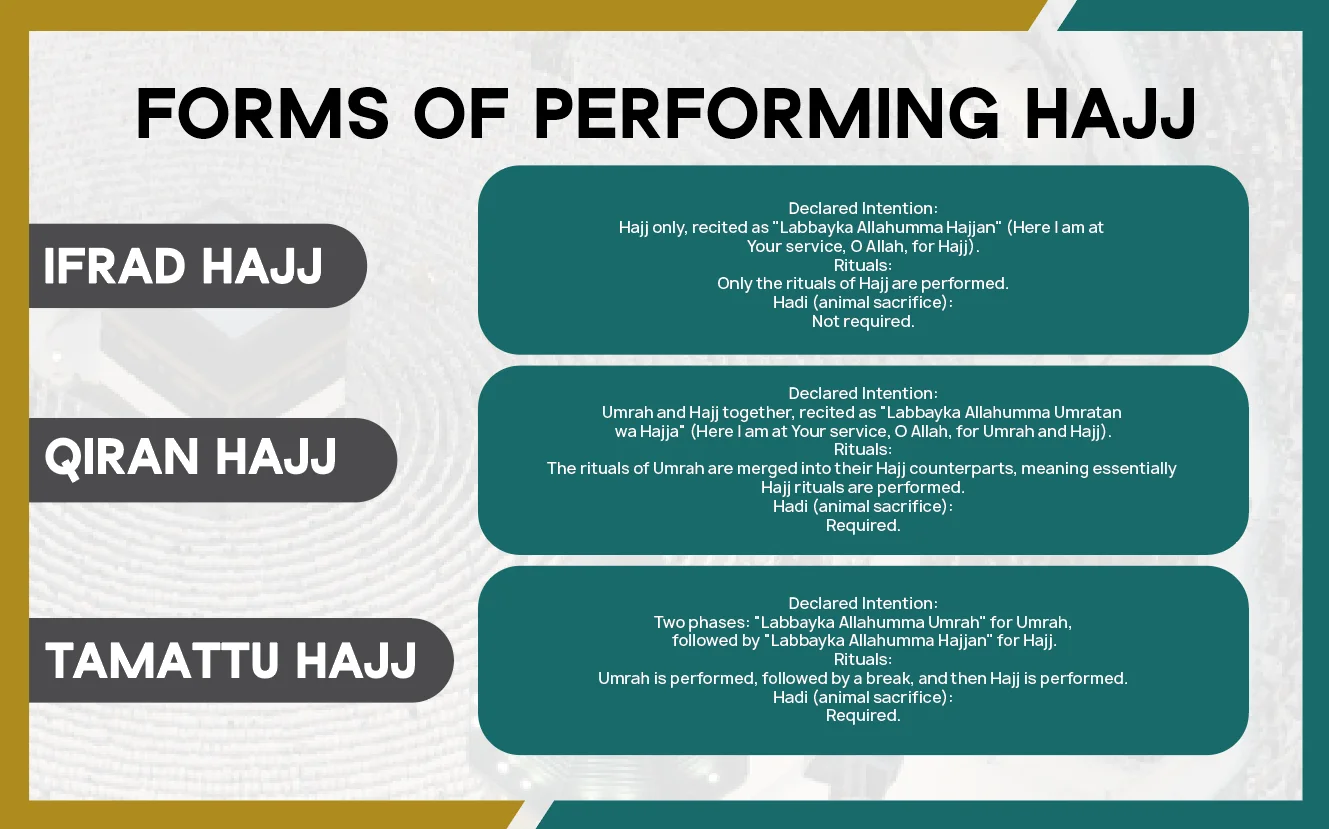 FORMS OF PERFORMING HAJJ

IFRAD HAJJ

Declared Intention:
Hajj only, recited as "Labbayka Allahumma Hajjan" (Here I am at Your service, O Allah, for Hajj).
Rituals:
Only the rituals of Hajj are performed.
Hadi (animal sacrifice):
Not required.

QIRAN HAJJ

Declared Intention:
Umrah and Hajj together, recited as "Labbayka Allahumma Umratan wa Hajja" (Here I am at Your service, O Allah, for Umrah and Hajj).
Rituals:
The rituals of Umrah are merged into their Hajj counterparts, meaning essentially Hajj rituals are performed.
Hadi (animal sacrifice):
Required.

TAMATTU HAJJ

Declared Intention:
Two phases: "Labbayka Allahumma Umrah" for Umrah, followed by "Labbayka Allahumma Hajjan" for Hajj.
Rituals:
Umrah is performed, followed by a break, and then Hajj is performed.
Hadi (animal sacrifice):
Required.